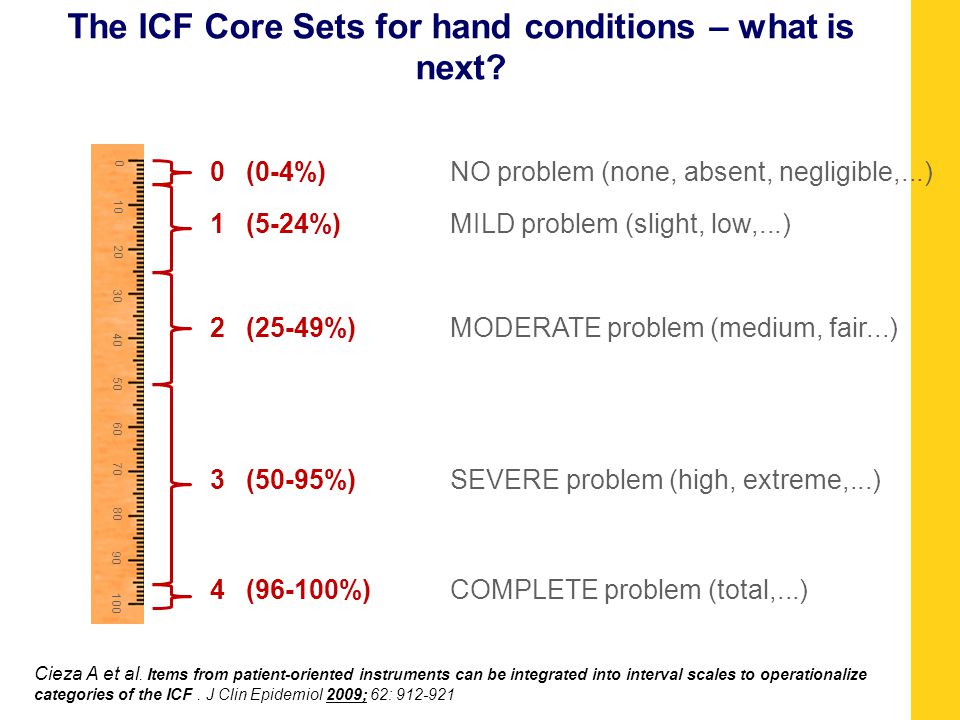 The ICF Core Sets for hand conditions – what is next?

0 10 20 30 40 50 60 70 80 90 100

0 (0-4%) NO problem (none, absent, negligible,...)

1 (5-24%) MILD problem (slight, low,...)

2 (25-49%) MODERATE problem (medium, fair...)

3 (50-95%) SEVERE problem (high, extreme,...)

4 (96-100%) COMPLETE problem (total,...)

Cieza A et al. Items from patient-oriented instruments can be integrated into interval scales to operationalize categories of the ICF . J Clin Epidemiol 2009; 62: 912-921